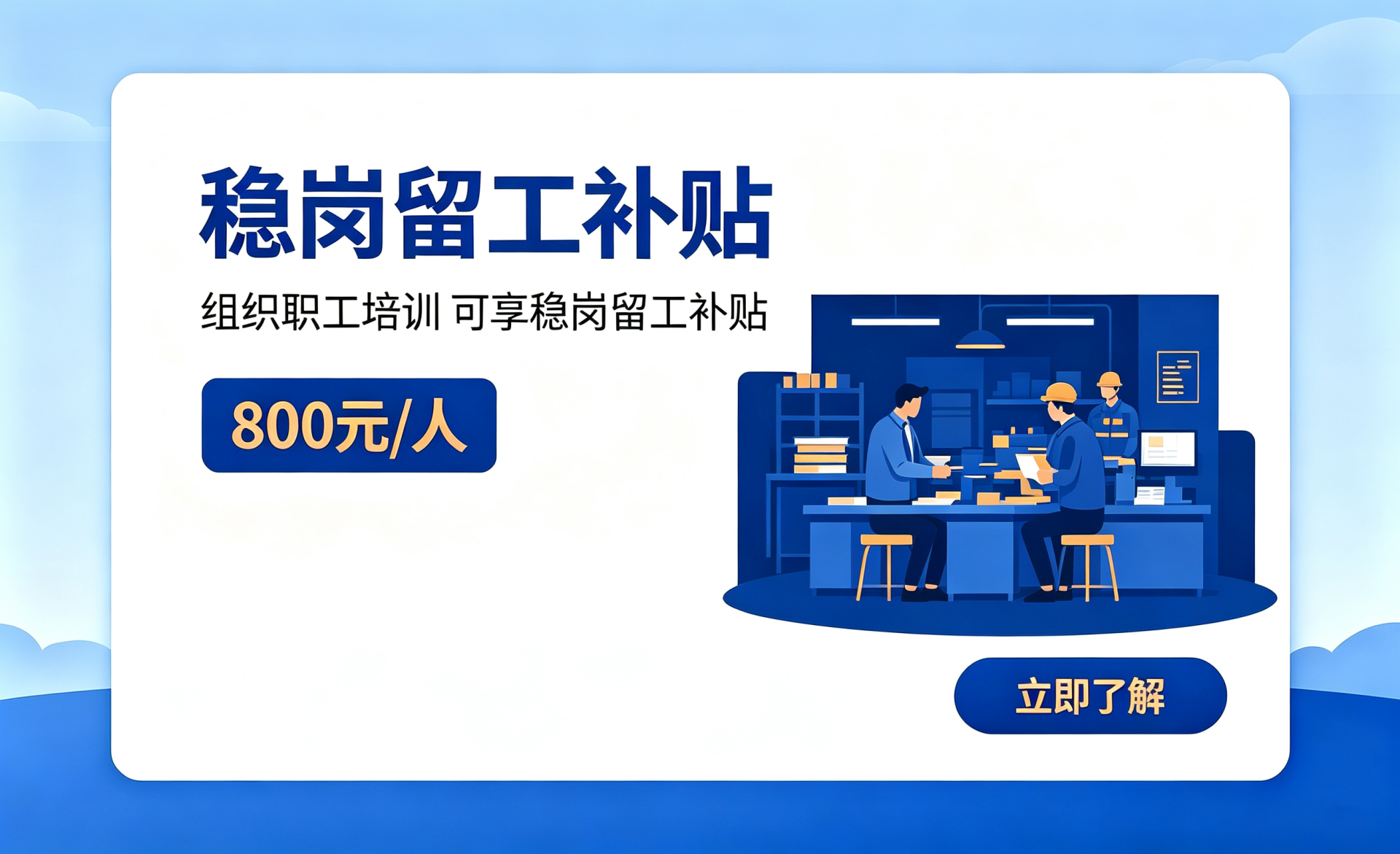 稳岗留工补贴

组织职工培训 可享稳岗留工补贴

800元/人

立即了解